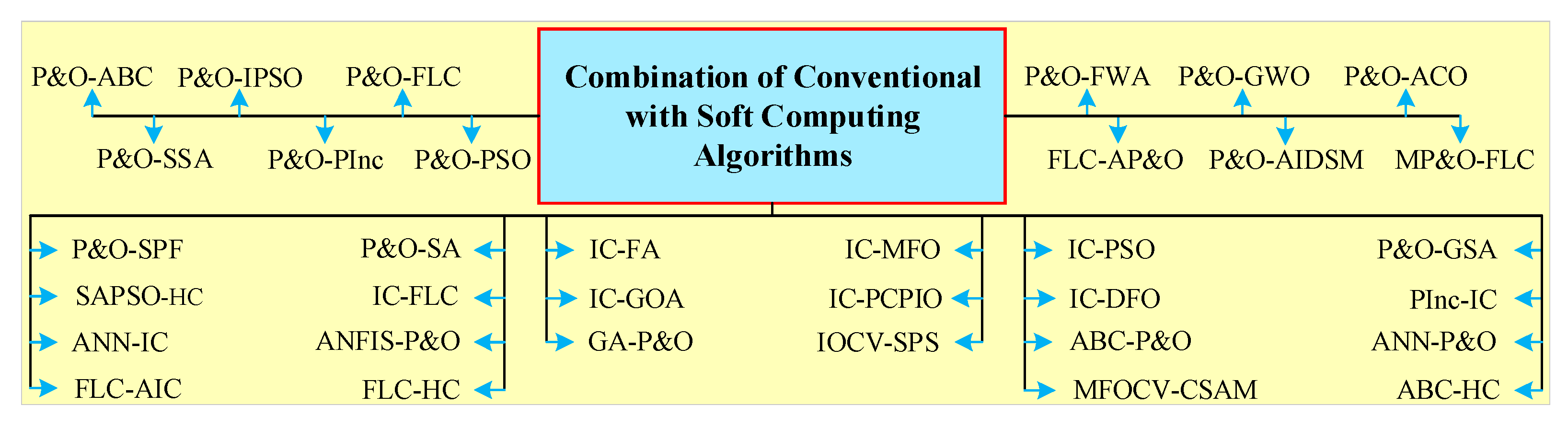 Combination of Conventional with Soft Computing Algorithms

P&O-ABC
P&O-IPSO
P&O-FLC
P&O-SSA
P&O-PInc
P&O-PSO

P&O-FWA
P&O-GWO
P&O-ACO
FLC-AP&O
P&O-AIDSM
MP&O-FLC

P&O-SPF
SAPSO-HC
ANN-IC
FLC-AIC

P&O-SA
IC-FLC
ANFIS-P&O
FLC-HC

IC-FA
IC-GOA
GA-P&O

IC-MFO
IC-PCPIO
IOCV-SPS

IC-PSO
IC-DFO
ABC-P&O
MFOCV-CSAM

P&O-GSA
PInc-IC
ANN-P&O
ABC-HC